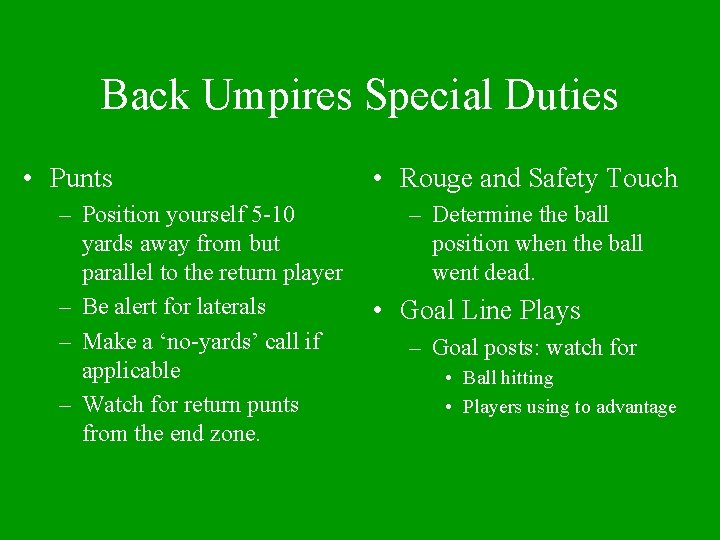 Back Umpires Special Duties

• Punts
– Position yourself 5-10 yards away from but parallel to the return player
– Be alert for laterals
– Make a ‘no-yards’ call if applicable
– Watch for return punts from the end zone.

• Rouge and Safety Touch
– Determine the ball position when the ball went dead.

• Goal Line Plays
– Goal posts: watch for
• Ball hitting
• Players using to advantage